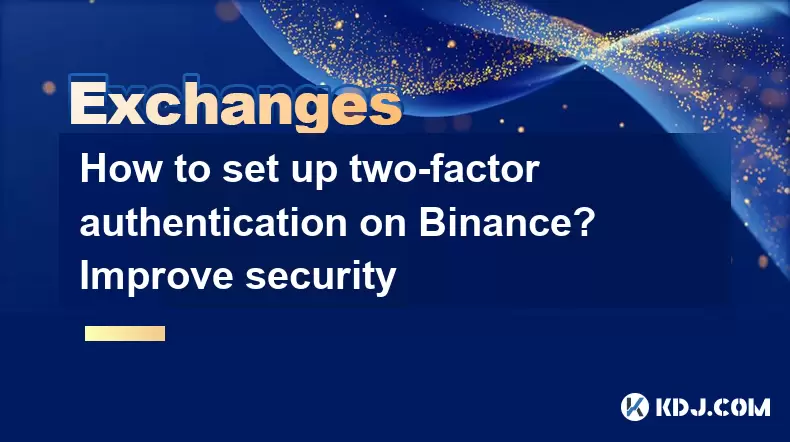 Exchanges

How to set up two-factor authentication on Binance? Improve security

KDJ.COM